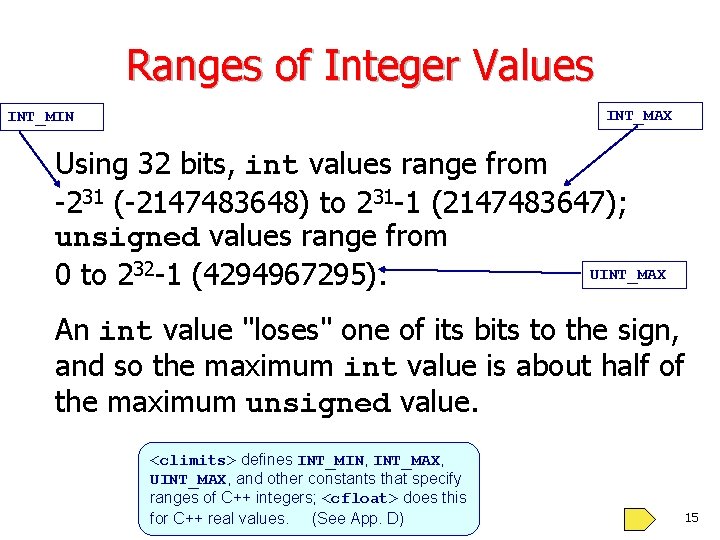 Ranges of Integer Values

INT_MIN

INT_MAX

Using 32 bits, int values range from $-2^{31}$ (-2147483648) to $2^{31}-1$ (2147483647); unsigned values range from 0 to $2^{32}-1$ (4294967295).

UINT_MAX

An int value "loses" one of its bits to the sign, and so the maximum int value is about half of the maximum unsigned value.

<climits> defines INT_MIN, INT_MAX, UINT_MAX, and other constants that specify ranges of C++ integers; <cfloat> does this for C++ real values. (See App. D)

15